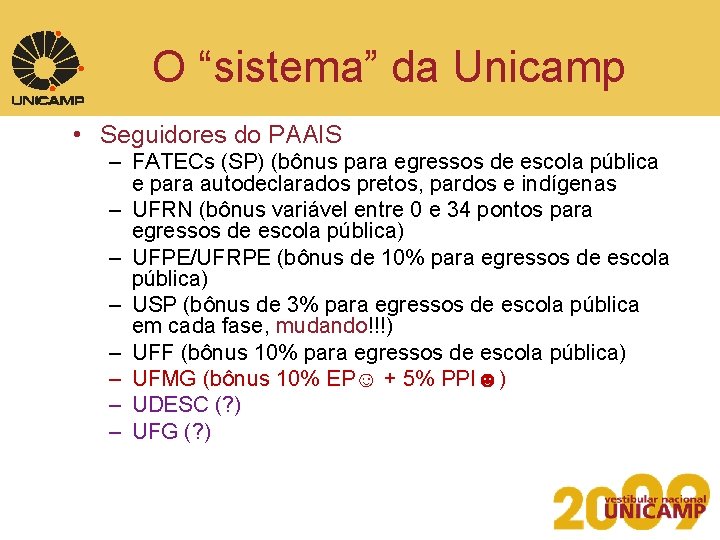 UNICAMP

O “sistema” da Unicamp

• Seguidores do PAAIS
– FATECs (SP) (bônus para egressos de escola pública e para autodeclarados pretos, pardos e indígenas
– UFRN (bônus variável entre 0 e 34 pontos para egressos de escola pública)
– UFPE/UFRPE (bônus de 10% para egressos de escola pública)
– USP (bônus de 3% para egressos de escola pública em cada fase, mudando!!!)
– UFF (bônus 10% para egressos de escola pública)
– UFMG (bônus 10% EP☺ + 5% PPI☻)
– UDESC (?)
– UFG (?)

2009 vestibular nacional UNICAMP